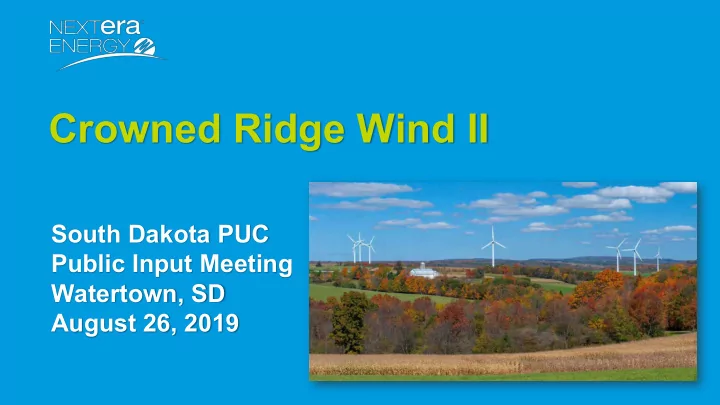 NEXTera ENERGY

Crowned Ridge Wind II

South Dakota PUC
Public Input Meeting
Watertown, SD
August 26, 2019